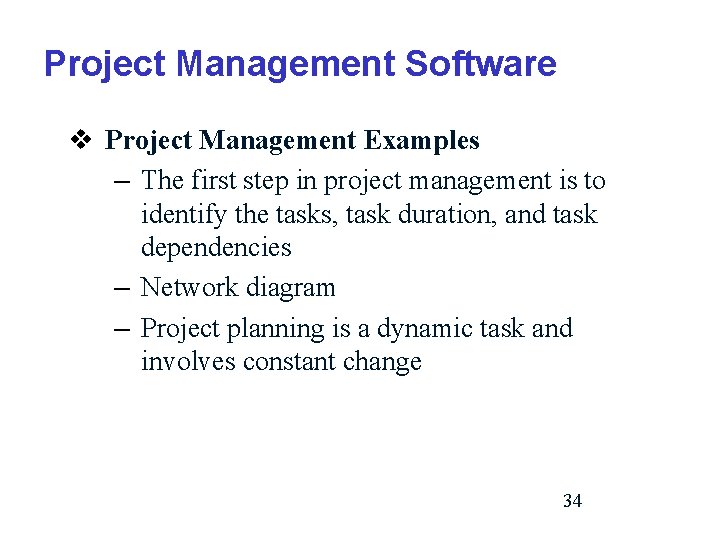 Project Management Software

❖ Project Management Examples

– The first step in project management is to identify the tasks, task duration, and task dependencies

– Network diagram

– Project planning is a dynamic task and involves constant change

34